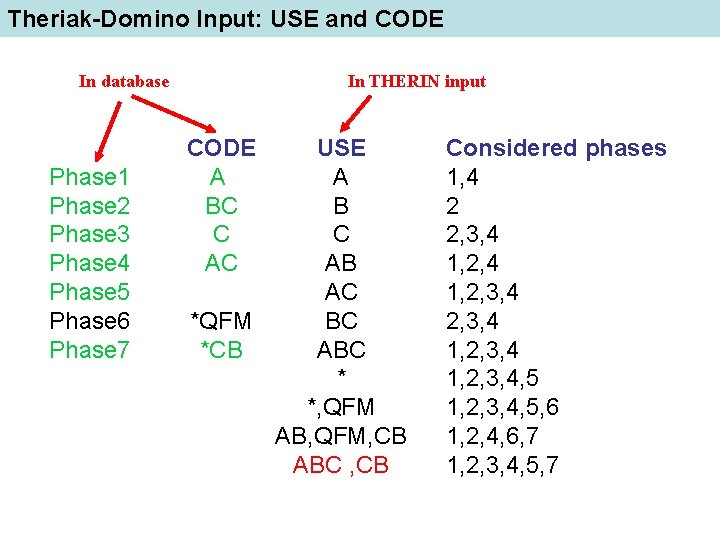 Theriak-Domino Input: USE and CODE

In database

In THERIN input

| | CODE | USE | Considered phases |
|---|---|---|---|
| Phase1 | A | A | 1,4 |
| Phase2 | BC | B | 2 |
| Phase3 | C | C | 2,3,4 |
| Phase4 | AC | AB | 1,2,4 |
| Phase5 | | AC | 1,2,3,4 |
| Phase6 | *QFM | BC | 2,3,4 |
| Phase7 | *CB | ABC | 1,2,3,4 |
| | | * | 1,2,3,4,5 |
| | | *,QFM | 1,2,3,4,5,6 |
| | | AB,QFM,CB | 1,2,4,6,7 |
| | | ABC ,CB | 1,2,3,4,5,7 |